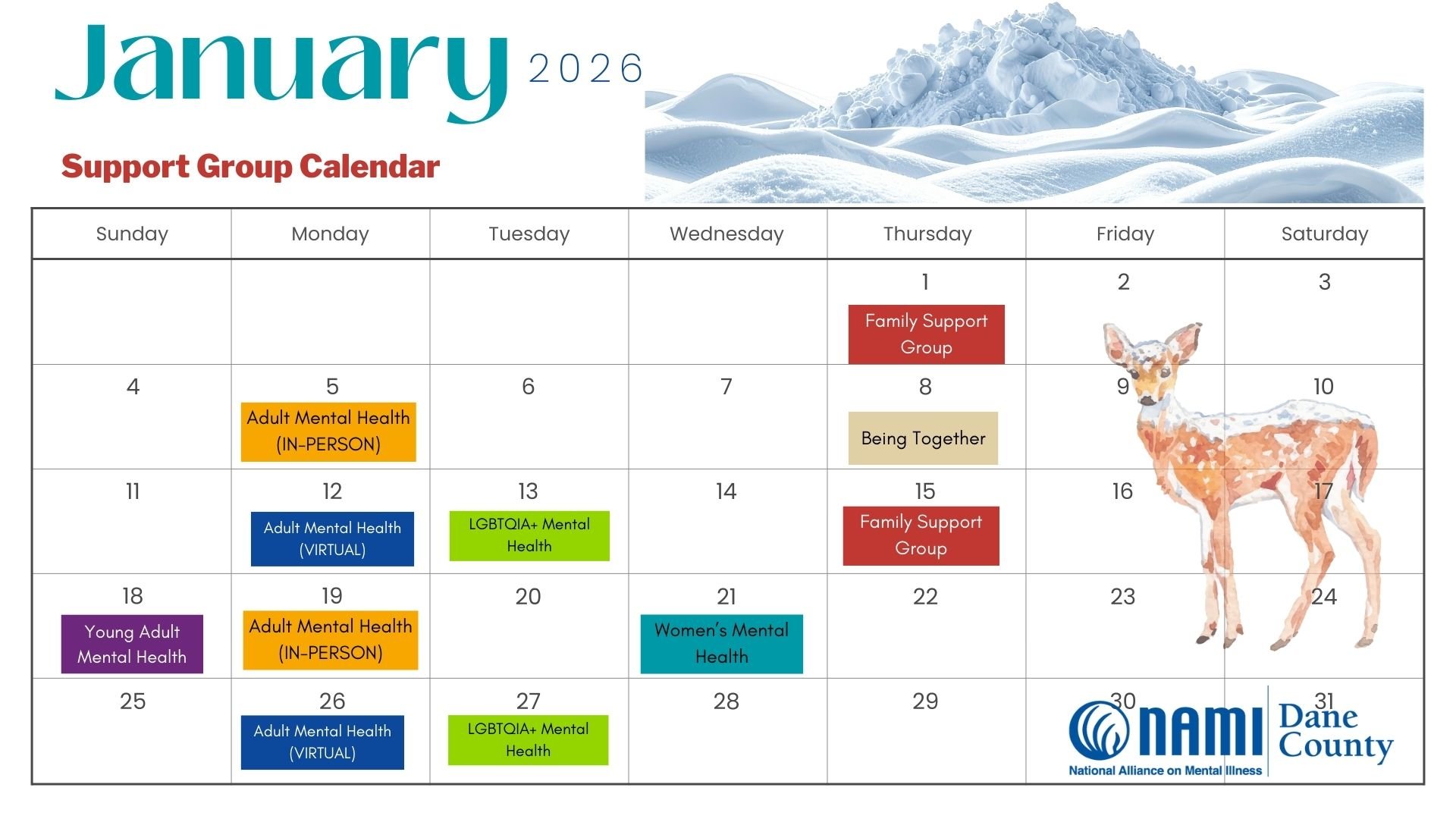 January 2026

Support Group Calendar

| Sunday | Monday | Tuesday | Wednesday | Thursday | Friday | Saturday |
|---|---|---|---|---|---|---|
| | | | | 1 Family Support Group | 2 | 3 |
| 4 | 5 Adult Mental Health (IN-PERSON) | 6 | 7 | 8 Being Together | 9 | 10 |
| 11 | 12 Adult Mental Health (VIRTUAL) | 13 LGBTQIA+ Mental Health | 14 | 15 Family Support Group | 16 | 17 |
| 18 Young Adult Mental Health | 19 Adult Mental Health (IN-PERSON) | 20 | 21 Women's Mental Health | 22 | 23 | 24 |
| 25 | 26 Adult Mental Health (VIRTUAL) | 27 LGBTQIA+ Mental Health | 28 | 29 | 30 | 31 |

NAMI Dane County
National Alliance on Mental Illness